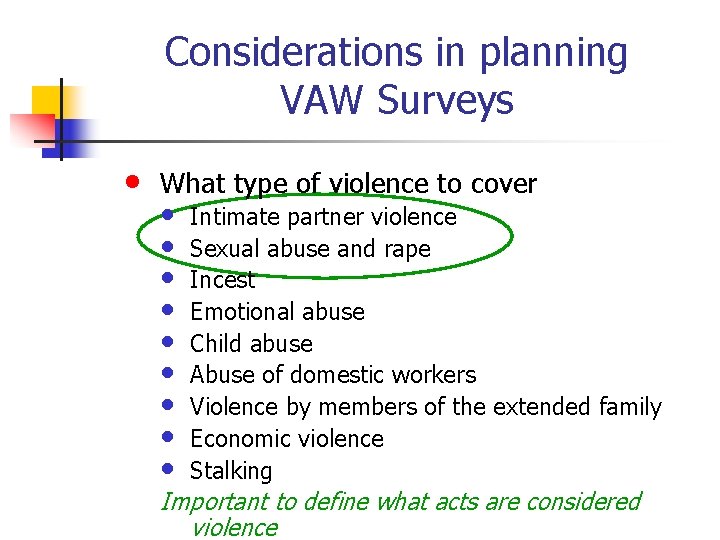 Considerations in planning VAW Surveys

- What type of violence to cover
  - Intimate partner violence
  - Sexual abuse and rape
  - Incest
  - Emotional abuse
  - Child abuse
  - Abuse of domestic workers
  - Violence by members of the extended family
  - Economic violence
  - Stalking

Important to define what acts are considered violence